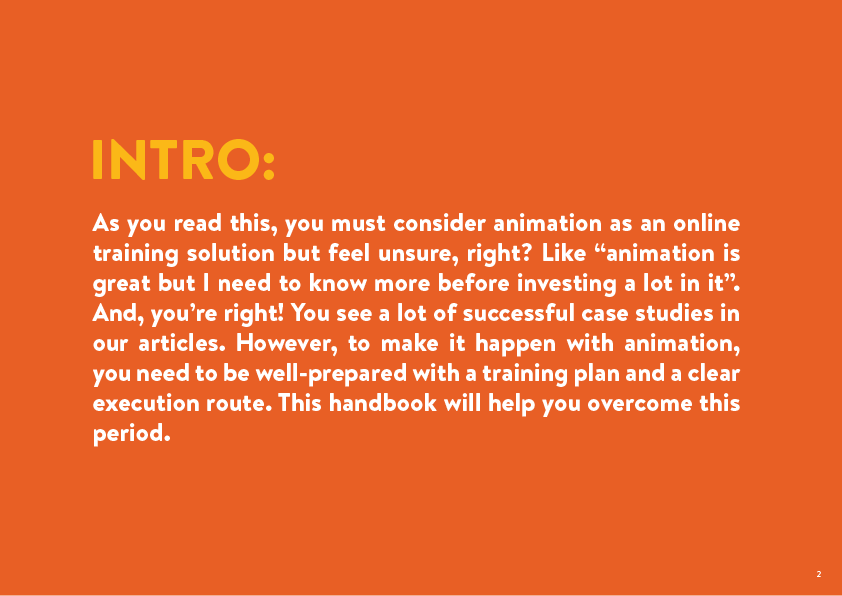 INTRO:

As you read this, you must consider animation as an online training solution but feel unsure, right? Like “animation is great but I need to know more before investing a lot in it”. And, you’re right! You see a lot of successful case studies in our articles. However, to make it happen with animation, you need to be well-prepared with a training plan and a clear execution route. This handbook will help you overcome this period.

2